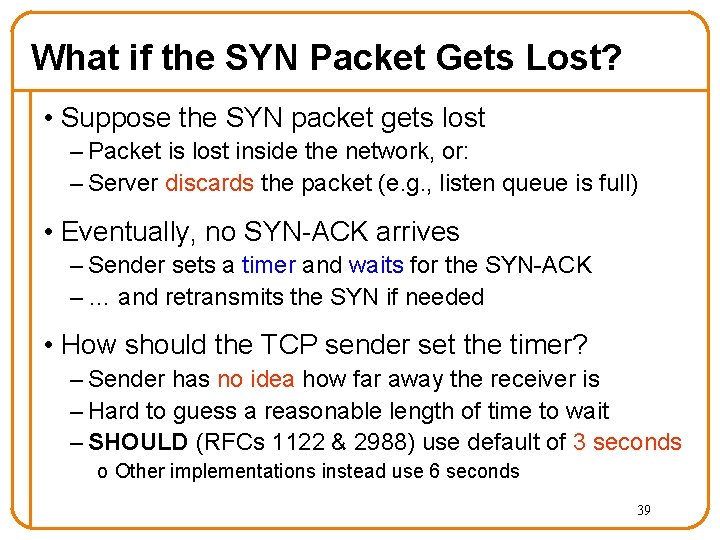 What if the SYN Packet Gets Lost?

• Suppose the SYN packet gets lost
– Packet is lost inside the network, or:
– Server discards the packet (e.g., listen queue is full)

• Eventually, no SYN-ACK arrives
– Sender sets a timer and waits for the SYN-ACK
– … and retransmits the SYN if needed

• How should the TCP sender set the timer?
– Sender has no idea how far away the receiver is
– Hard to guess a reasonable length of time to wait
– SHOULD (RFCs 1122 & 2988) use default of 3 seconds
o Other implementations instead use 6 seconds

39